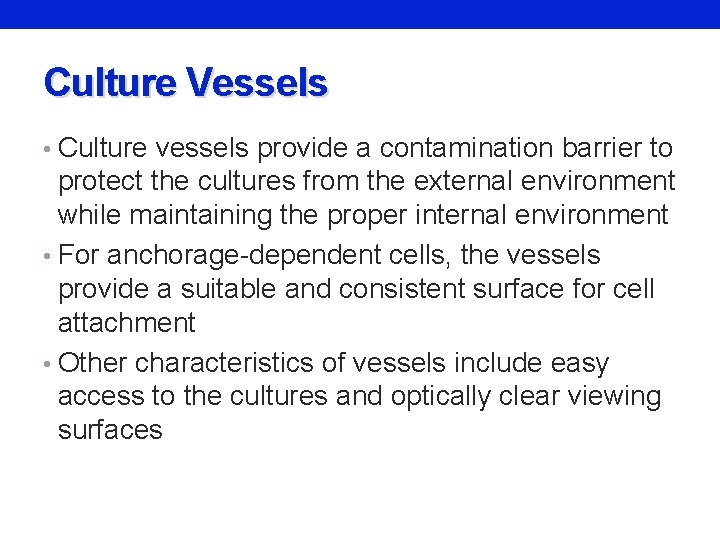 Culture Vessels

• Culture vessels provide a contamination barrier to protect the cultures from the external environment while maintaining the proper internal environment
• For anchorage-dependent cells, the vessels provide a suitable and consistent surface for cell attachment
• Other characteristics of vessels include easy access to the cultures and optically clear viewing surfaces